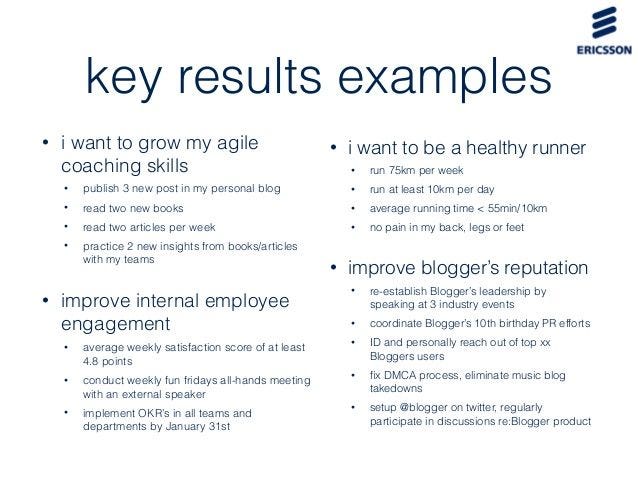 ERICSSON

key results examples

• i want to grow my agile coaching skills
  • publish 3 new post in my personal blog
  • read two new books
  • read two articles per week
  • practice 2 new insights from books/articles with my teams

• improve internal employee engagement
  • average weekly satisfaction score of at least 4.8 points
  • conduct weekly fun fridays all-hands meeting with an external speaker
  • implement OKR's in all teams and departments by January 31st

• i want to be a healthy runner
  • run 75km per week
  • run at least 10km per day
  • average running time < 55min/10km
  • no pain in my back, legs or feet

• improve blogger's reputation
  • re-establish Blogger's leadership by speaking at 3 industry events
  • coordinate Blogger's 10th birthday PR efforts
  • ID and personally reach out of top xx Bloggers users
  • fix DMCA process, eliminate music blog takedowns
  • setup @blogger on twitter, regularly participate in discussions re:Blogger product